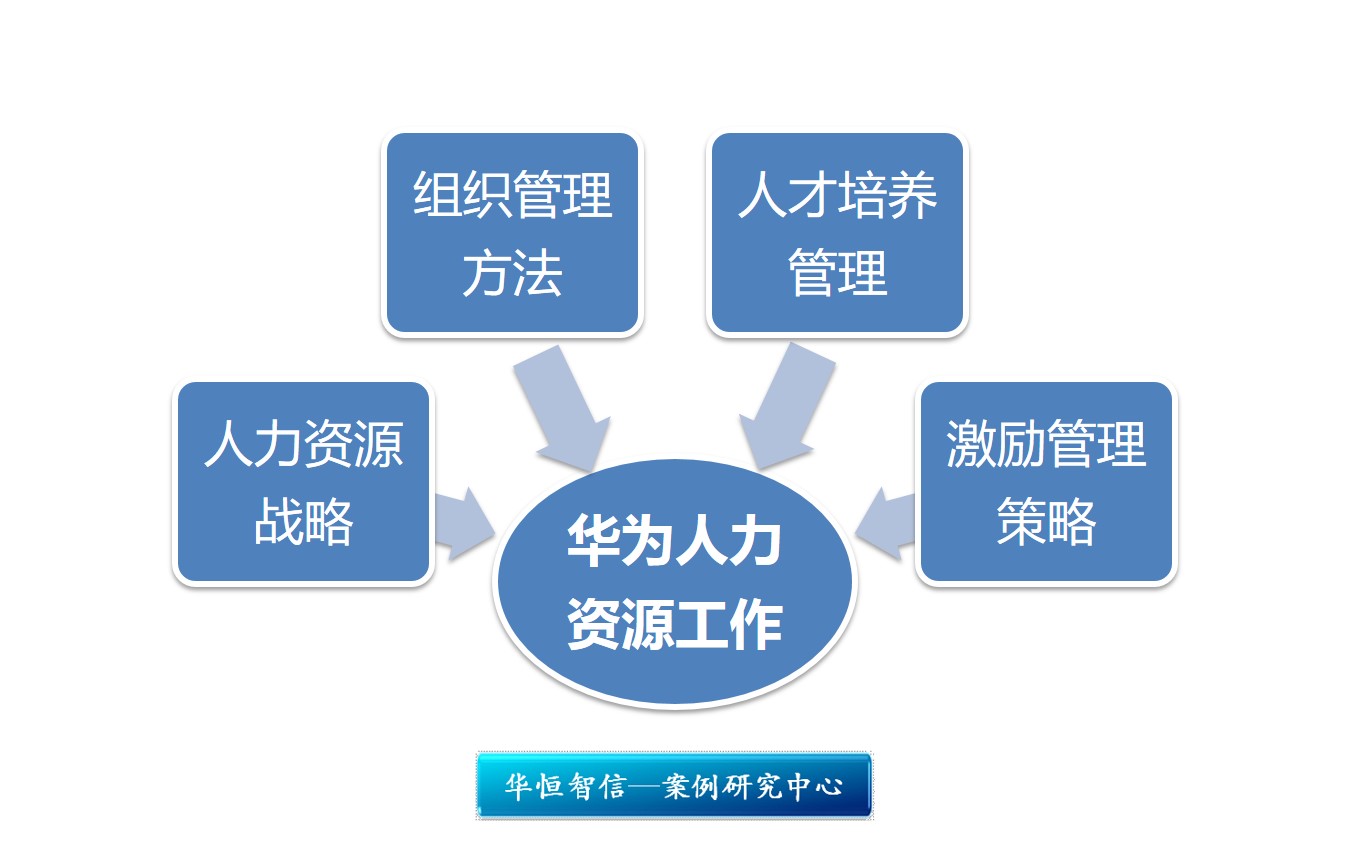 组织管理方法

人才培养管理

人力资源战略

激励管理策略

华为人力资源工作

华恒智信—案例研究中心